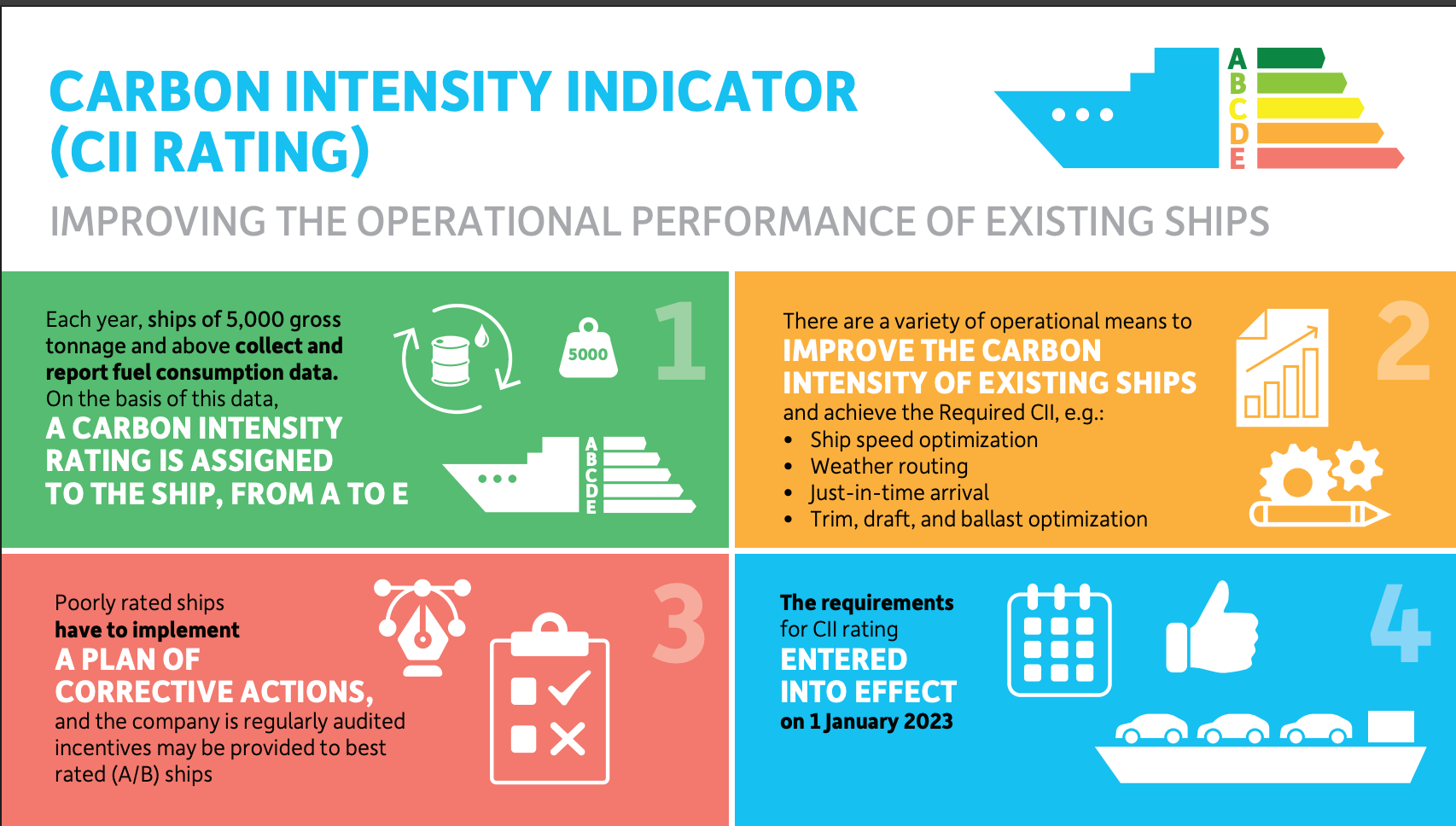 CARBON INTENSITY INDICATOR
(CII RATING)

A
B
C
D
E

IMPROVING THE OPERATIONAL PERFORMANCE OF EXISTING SHIPS

Each year, ships of 5,000 gross tonnage and above collect and report fuel consumption data. On the basis of this data,
A CARBON INTENSITY RATING IS ASSIGNED TO THE SHIP, FROM A TO E

5000

1

A
B
C
D
E

There are a variety of operational means to
IMPROVE THE CARBON INTENSITY OF EXISTING SHIPS
and achieve the Required CII, e.g.:
• Ship speed optimization
• Weather routing
• Just-in-time arrival
• Trim, draft, and ballast optimization

2

Poorly rated ships
have to implement
A PLAN OF CORRECTIVE ACTIONS,
and the company is regularly audited incentives may be provided to best rated (A/B) ships

3

The requirements
for CII rating
ENTERED INTO EFFECT
on 1 January 2023

4